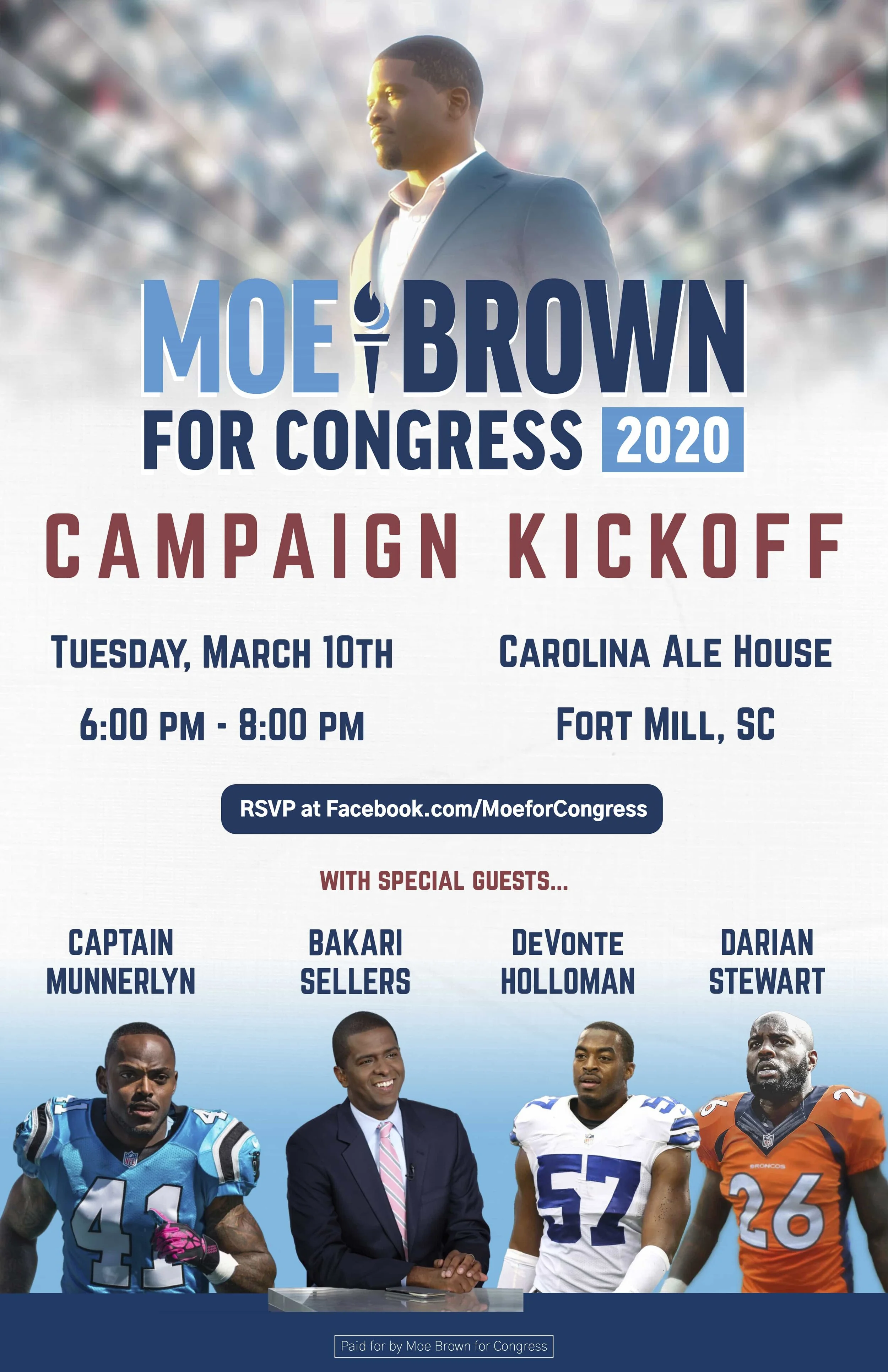 MOE BROWN
FOR CONGRESS 2020

CAMPAIGN KICKOFF

TUESDAY, MARCH 10TH
6:00 PM - 8:00 PM

CAROLINA ALE HOUSE
FORT MILL, SC

RSVP at Facebook.com/MoeforCongress

WITH SPECIAL GUESTS...

CAPTAIN MUNNERLYN

BAKARI SELLERS

DEVONTE HOLLOMAN

DARIAN STEWART

41

57

BRONCOS
26

Paid for by Moe Brown for Congress